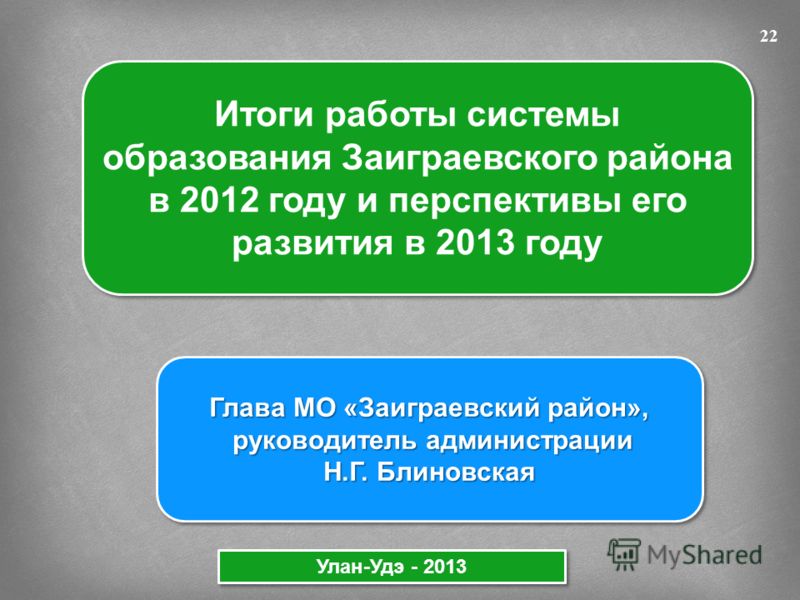 22

Итоги работы системы образования Заиграевского района в 2012 году и перспективы его развития в 2013 году

Глава МО «Заиграевский район», руководитель администрации Н.Г. Блиновская

Улан-Удэ - 2013

MyShared